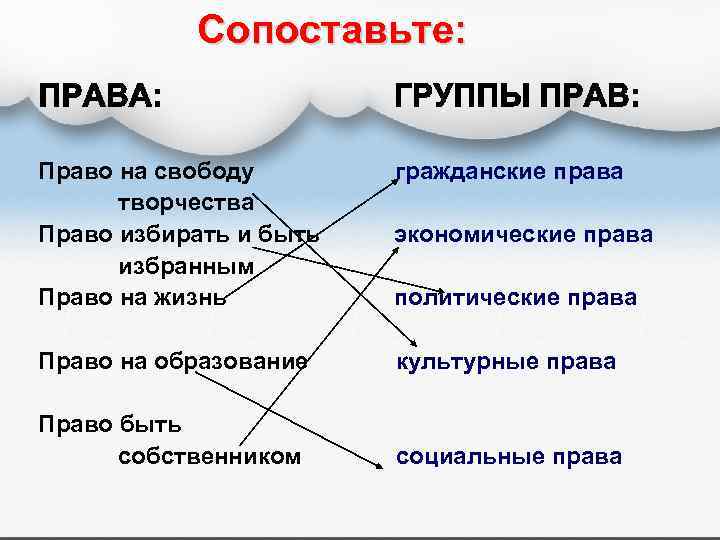 Сопоставьте:

ПРАВА:

Право на свободу творчества

Право избирать и быть избранным

Право на жизнь

Право на образование

Право быть собственником

ГРУППЫ ПРАВ:

гражданские права

экономические права

политические права

культурные права

социальные права